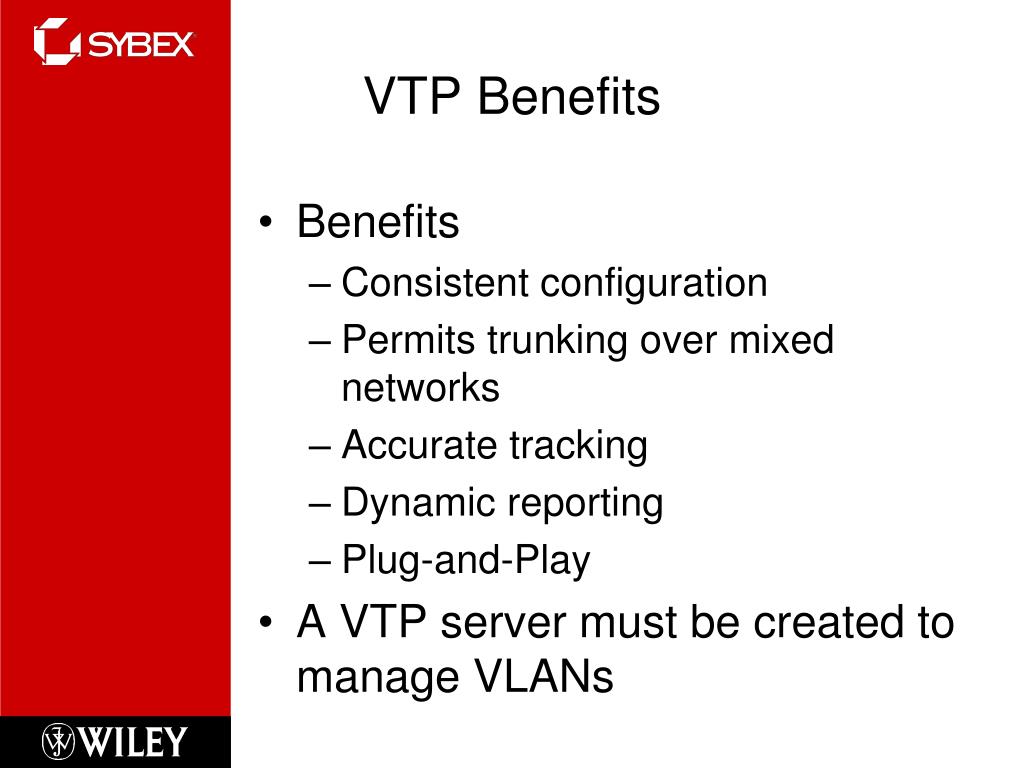 SYBEX

VTP Benefits

• Benefits
– Consistent configuration
– Permits trunking over mixed networks
– Accurate tracking
– Dynamic reporting
– Plug-and-Play
• A VTP server must be created to manage VLANs

WILEY